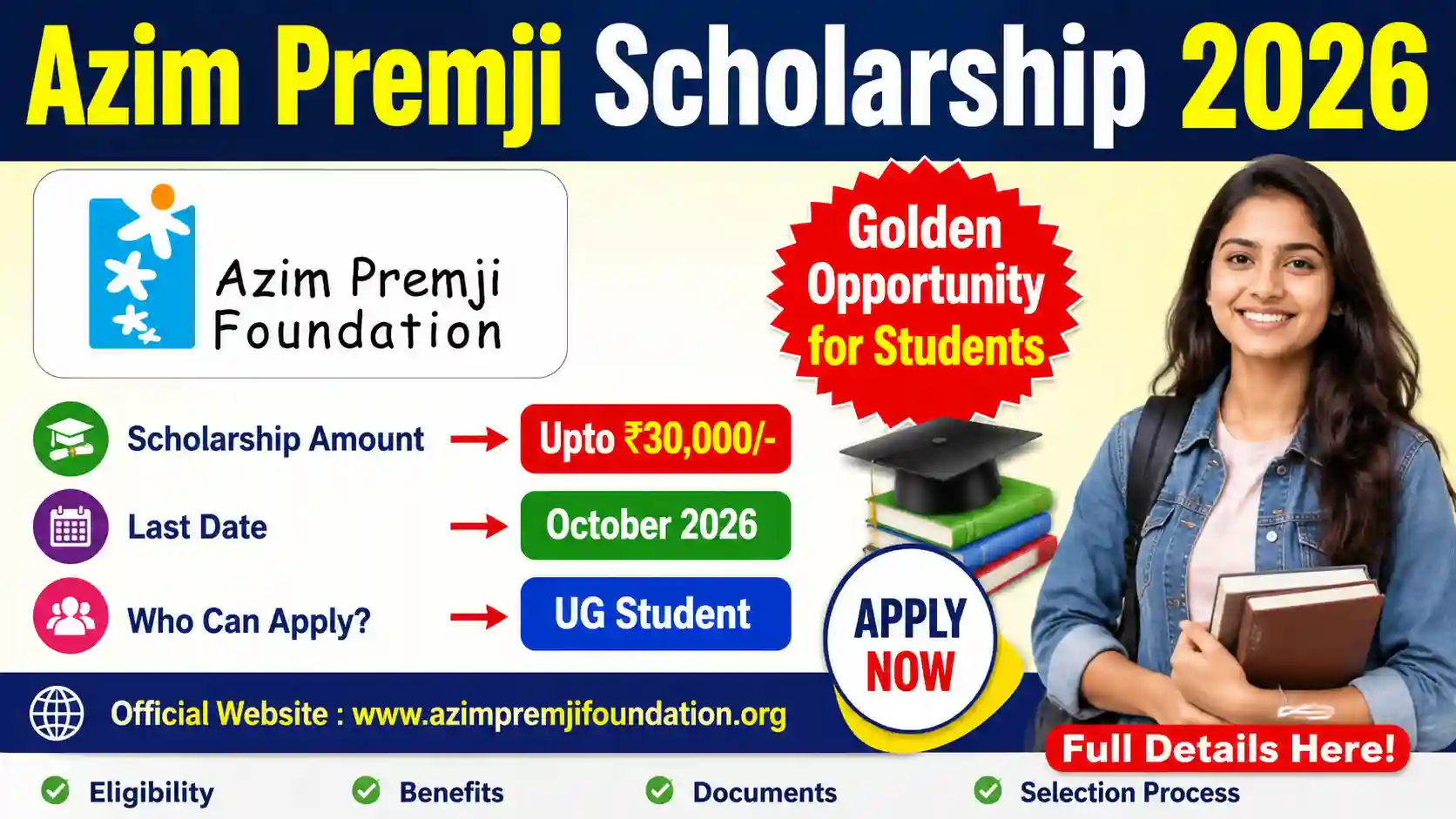 Azim Premji Scholarship 2026

Azim Premji Foundation

Golden Opportunity for Students

Scholarship Amount → Upto ₹30,000/-

Last Date → October 2026

Who Can Apply? → UG Student

APPLY NOW

Official Website : www.azimpremjifoundation.org

Full Details Here!

Eligibility Benefits Documents Selection Process